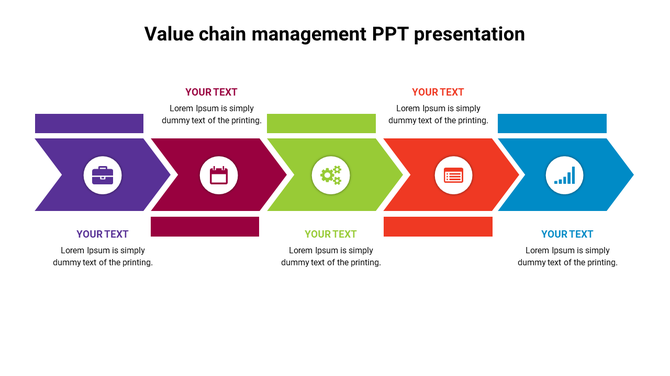 Value chain management PPT presentation

YOUR TEXT
Lorem Ipsum is simply dummy text of the printing.

YOUR TEXT
Lorem Ipsum is simply dummy text of the printing.

YOUR TEXT
Lorem Ipsum is simply dummy text of the printing.

YOUR TEXT
Lorem Ipsum is simply dummy text of the printing.

YOUR TEXT
Lorem Ipsum is simply dummy text of the printing.